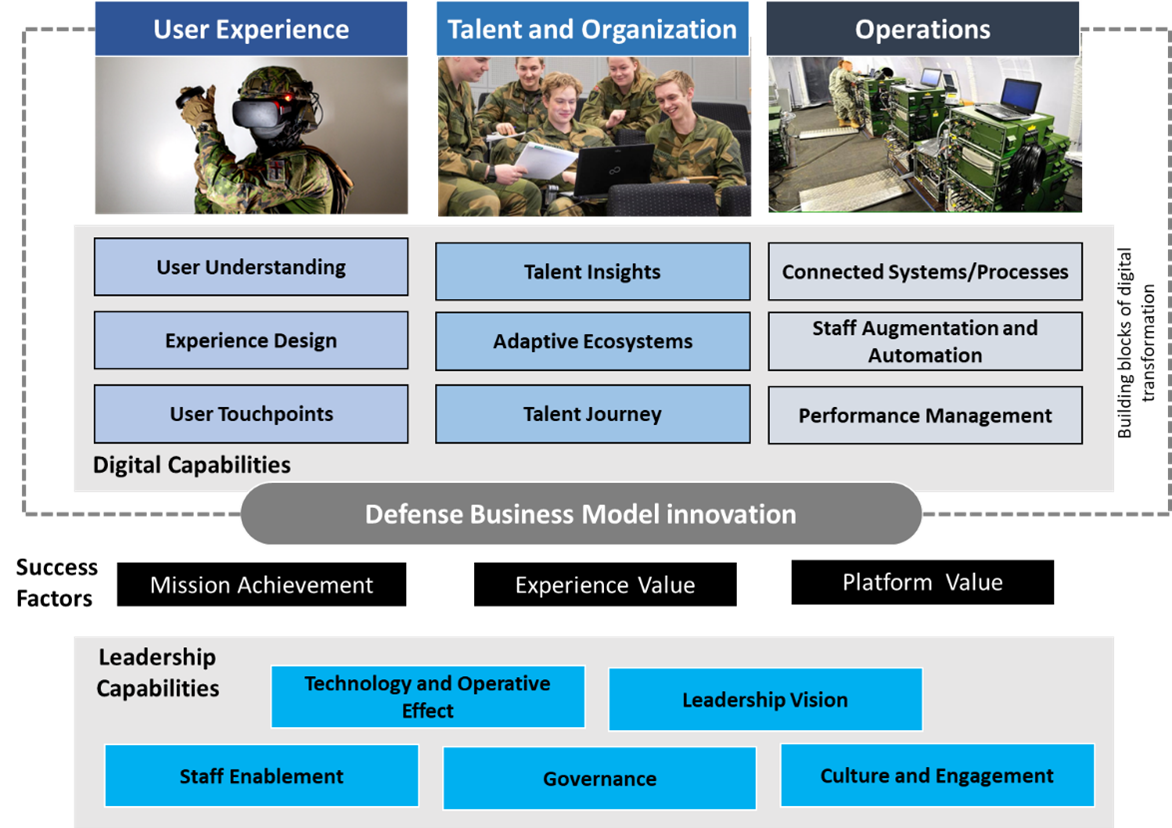 User Experience

Talent and Organization

Operations

User Understanding

Experience Design

User Touchpoints

Talent Insights

Adaptive Ecosystems

Talent Journey

Connected Systems/Processes

Staff Augmentation and Automation

Performance Management

Building blocks of digital transformation

Digital Capabilities

Defense Business Model innovation

Success Factors

Mission Achievement

Experience Value

Platform Value

Leadership Capabilities

Technology and Operative Effect

Leadership Vision

Staff Enablement

Governance

Culture and Engagement